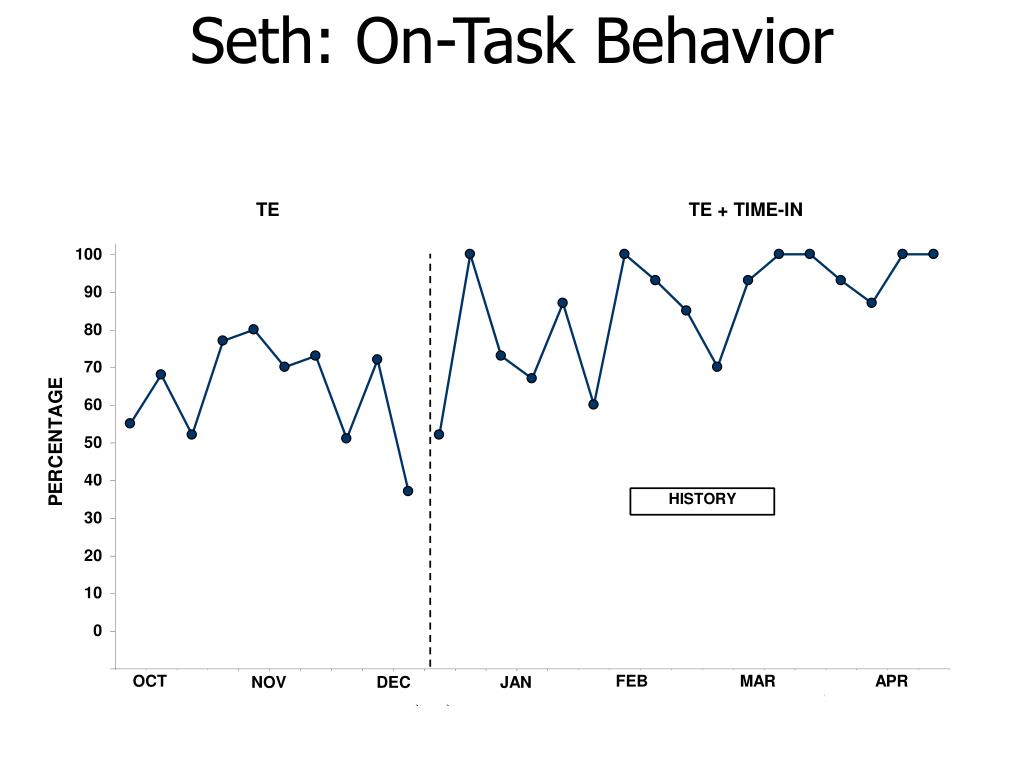 Seth: On-Task Behavior

TE

TE + TIME-IN

PERCENTAGE

100
90
80
70
60
50
40
30
20
10
0

HISTORY

OCT NOV DEC JAN FEB MAR APR